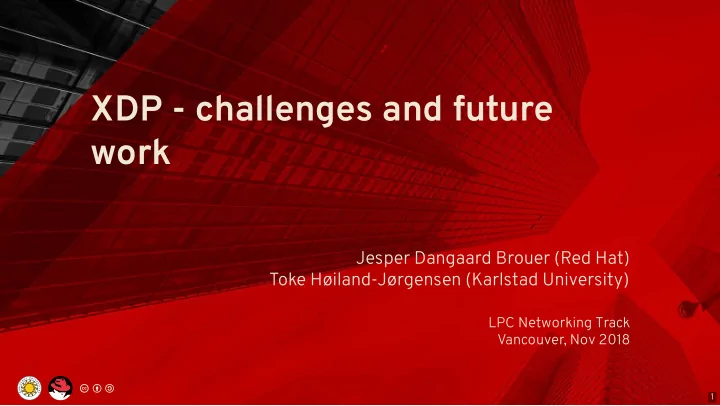 XDP - challenges and future work

Jesper Dangaard Brouer (Red Hat)
Toke Høiland-Jørgensen (Karlstad University)

LPC Networking Track
Vancouver, Nov 2018

1